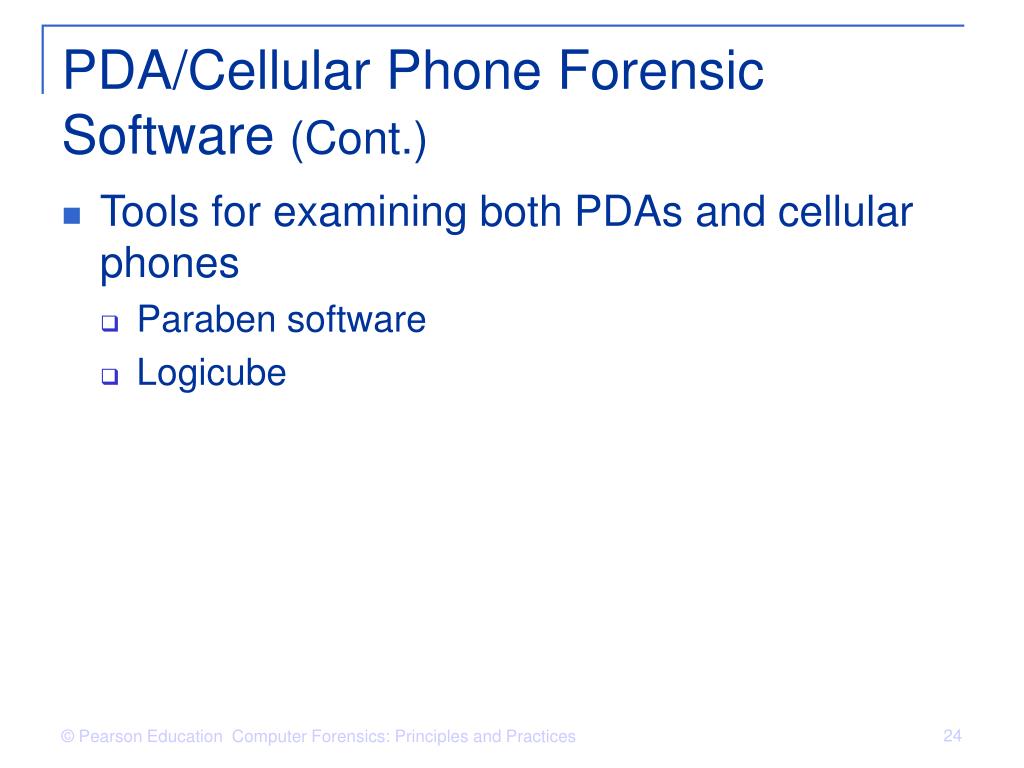 PDA/Cellular Phone Forensic Software (Cont.)

Tools for examining both PDAs and cellular phones

Paraben software

Logicube

© Pearson Education Computer Forensics: Principles and Practices

24